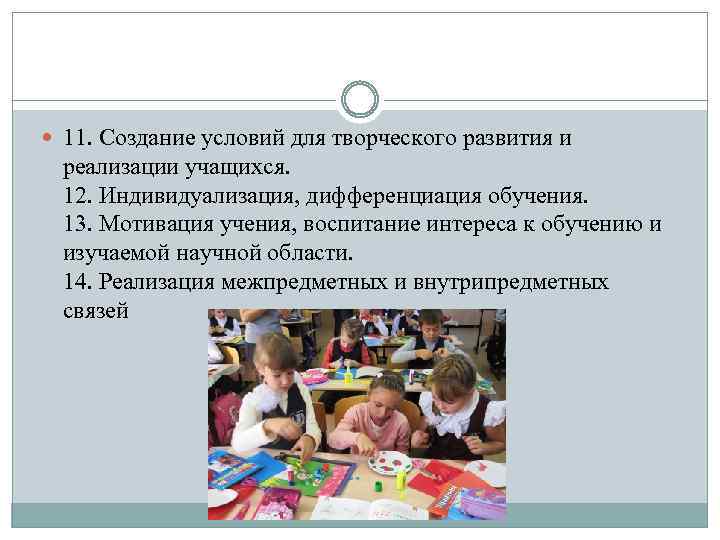 11. Создание условий для творческого развития и реализации учащихся.
12. Индивидуализация, дифференциация обучения.
13. Мотивация учения, воспитание интереса к обучению и изучаемой научной области.
14. Реализация межпредметных и внутрипредметных связей